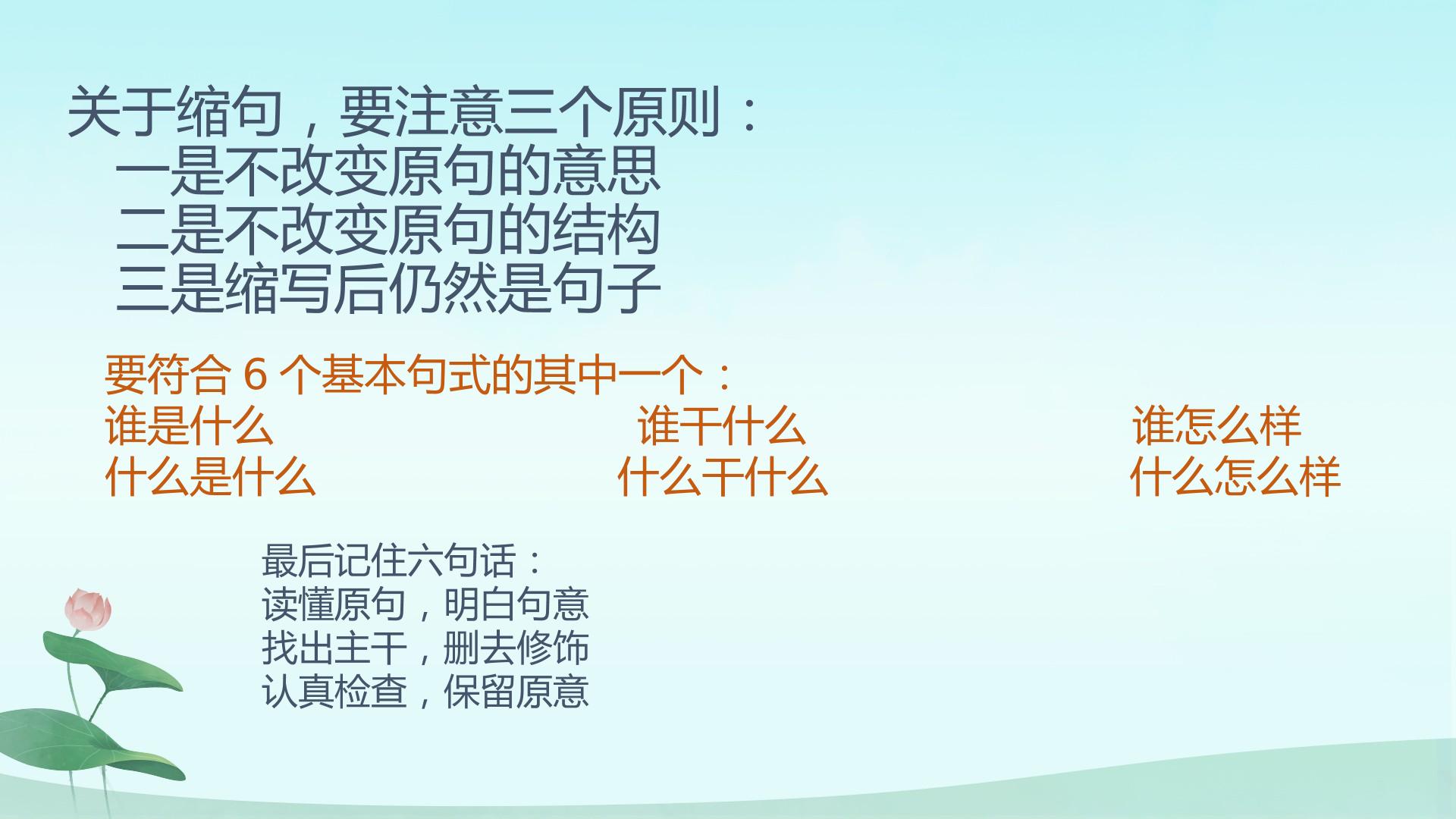 关于缩句，要注意三个原则：
一是不改变原句的意思
二是不改变原句的结构
三是缩写后仍然是句子

要符合 6 个基本句式的其中一个：
谁是什么　　谁干什么　　谁怎么样
什么是什么　　什么干什么　　什么怎么样

最后记住六句话：
读懂原句，明白句意
找出主干，删去修饰
认真检查，保留原意